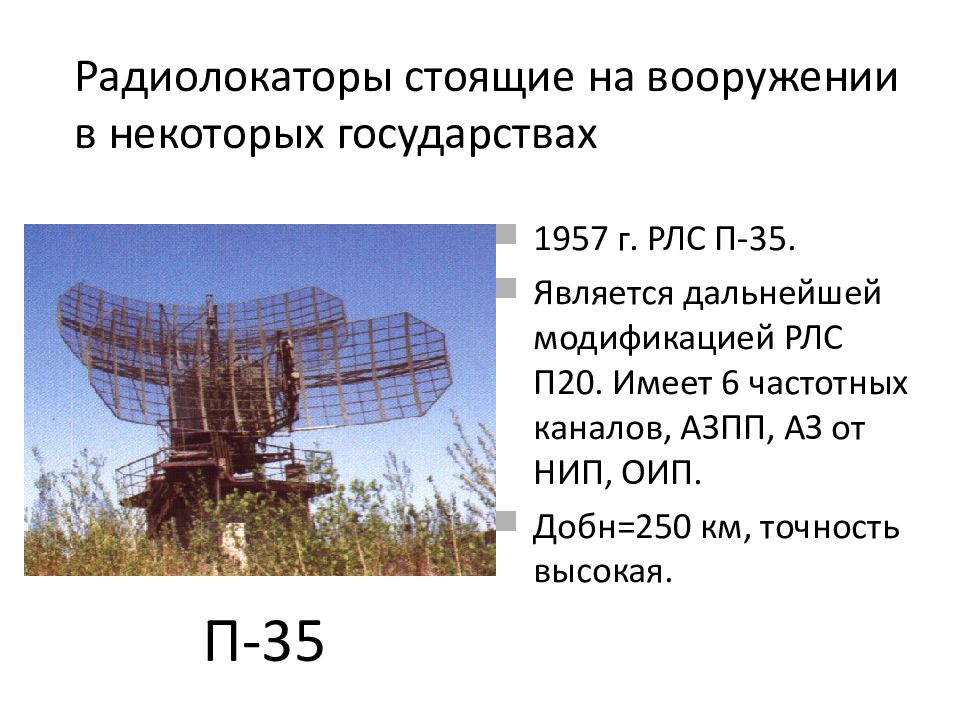 Радиолокаторы стоящие на вооружении в некоторых государствах

1957 г. РЛС П-35.

Является дальнейшей модификацией РЛС П20. Имеет 6 частотных каналов, АЗПП, АЗ от НИП, ОИП.

Добн=250 км, точность высокая.

П-35